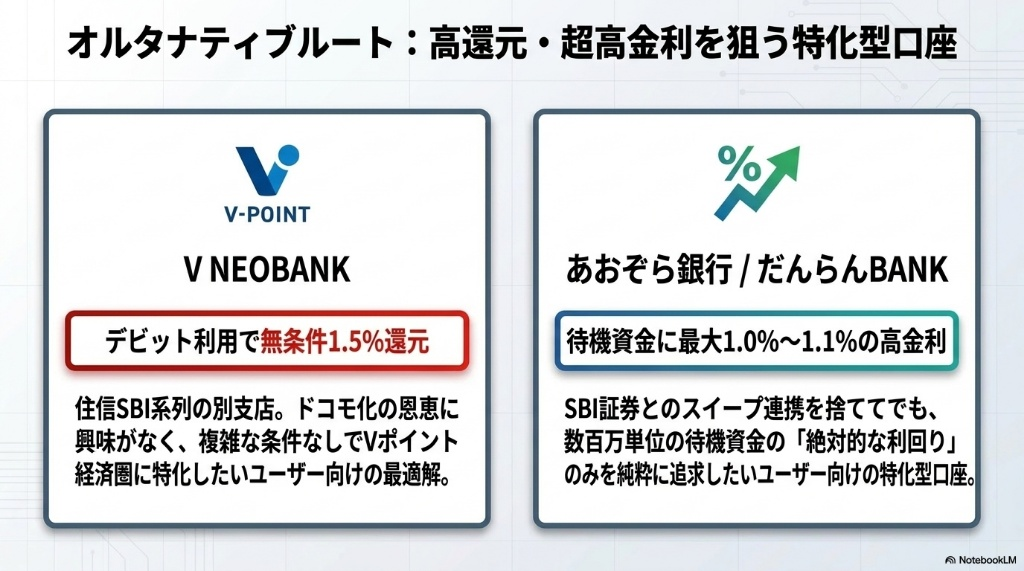 オルタナティブルート：高還元・超高金利を狙う特化型口座

V-POINT

V NEOBANK

デビット利用で無条件1.5%還元

住信SBI系列の別支店。ドコモ化の恩恵に興味がなく、複雑な条件なしでVポイント経済圏に特化したいユーザー向けの最適解。

%

あおぞら銀行 / だんらんBANK

待機資金に最大1.0%〜1.1%の高金利

SBI証券とのスイープ連携を捨ててでも、数百万単位の待機資金の「絶対的な利回り」のみを純粋に追求したいユーザー向けの特化型口座。

NotebookLM